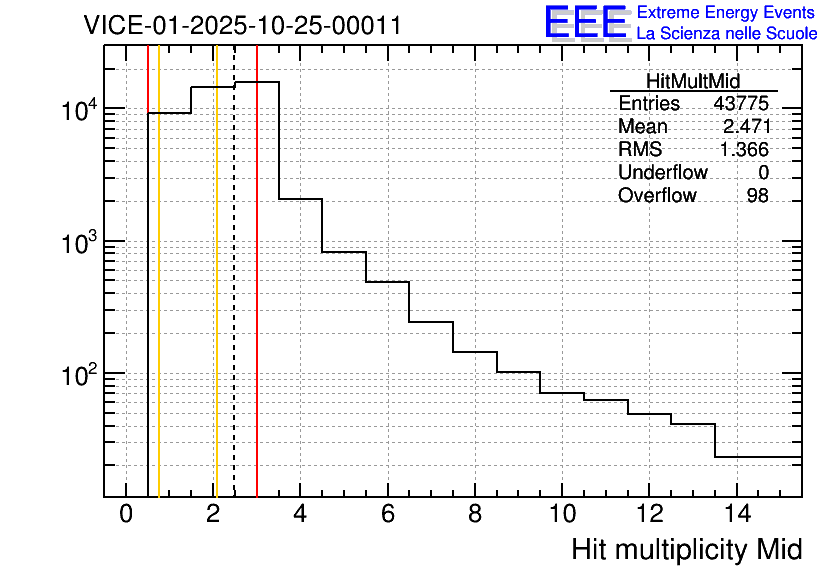 VICE-01-2025-10-25-00011

EEE Extreme Energy Events
La Scienza nelle Scuole

| HitMultMid | |
|---|---|
| Entries | 43775 |
| Mean | 2.471 |
| RMS | 1.366 |
| Underflow | 0 |
| Overflow | 98 |

$10^4$
$10^3$
$10^2$

0 2 4 6 8 10 12 14

Hit multiplicity Mid